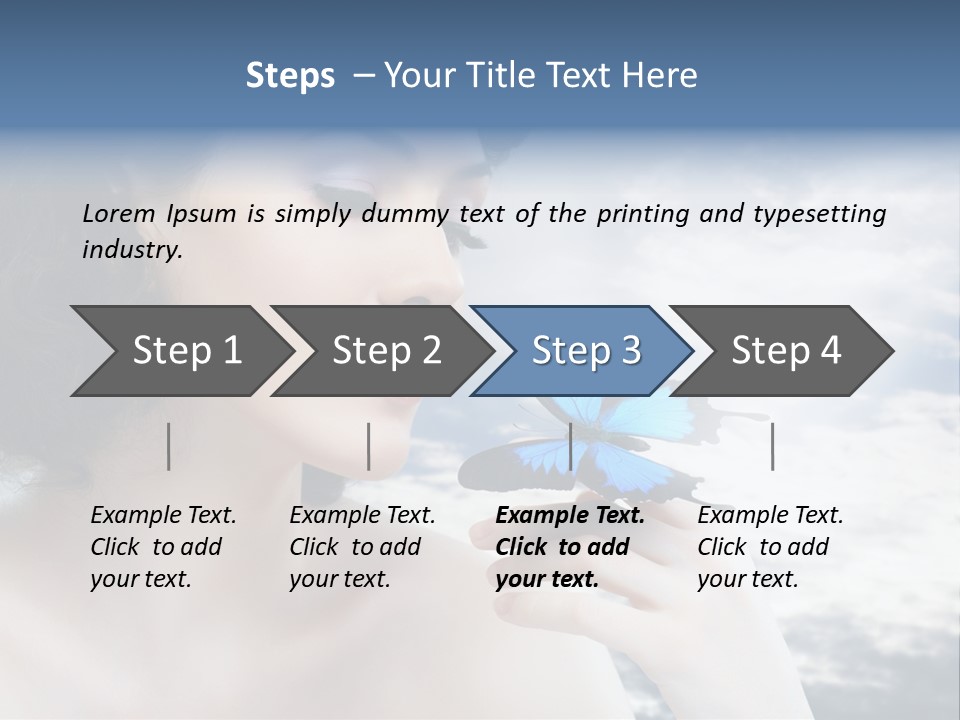 Steps – Your Title Text Here

Lorem Ipsum is simply dummy text of the printing and typesetting industry.

Step 1

Step 2

Step 3

Step 4

Example Text. Click to add your text.

Example Text. Click to add your text.

Example Text. Click to add your text.

Example Text. Click to add your text.